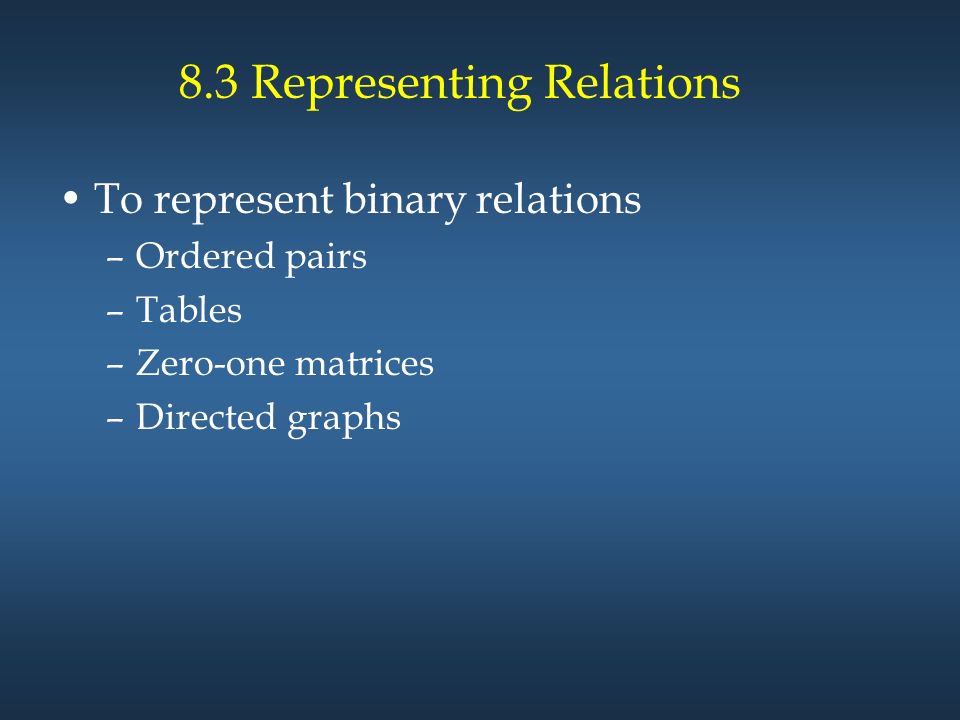 8.3 Representing Relations

• To represent binary relations
– Ordered pairs
– Tables
– Zero-one matrices
– Directed graphs